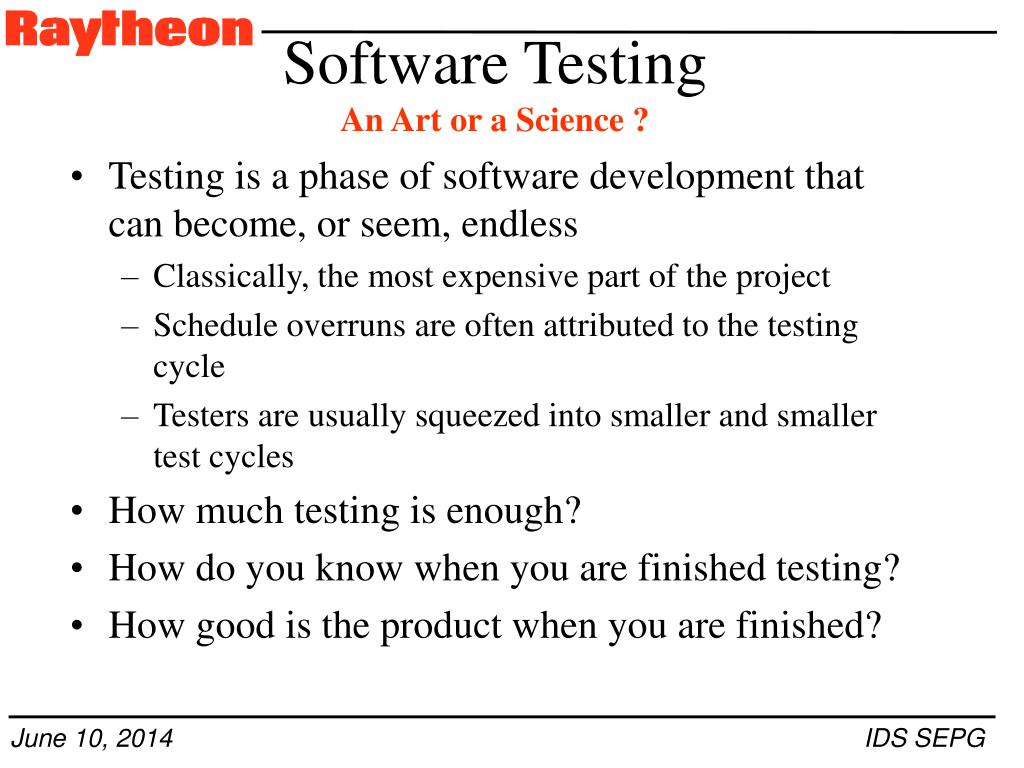 Raytheon

Software Testing
An Art or a Science ?

• Testing is a phase of software development that can become, or seem, endless
– Classically, the most expensive part of the project
– Schedule overruns are often attributed to the testing cycle
– Testers are usually squeezed into smaller and smaller test cycles
• How much testing is enough?
• How do you know when you are finished testing?
• How good is the product when you are finished?

June 10, 2014

IDS SEPG